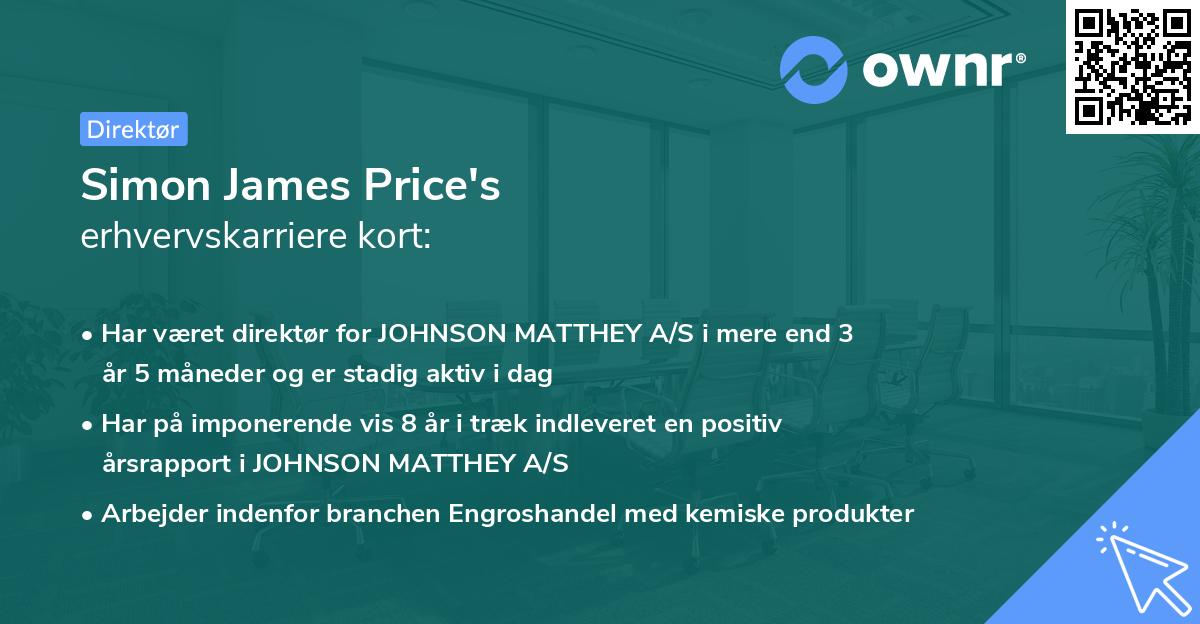 ownr®

Direktør

Simon James Price's
erhvervskarriere kort:

• Har været direktør for JOHNSON MATTHEY A/S i mere end 3 år 5 måneder og er stadig aktiv i dag

• Har på imponerende vis 8 år i træk indleveret en positiv årsrapport i JOHNSON MATTHEY A/S

• Arbejder indenfor branchen Engroshandel med kemiske produkter